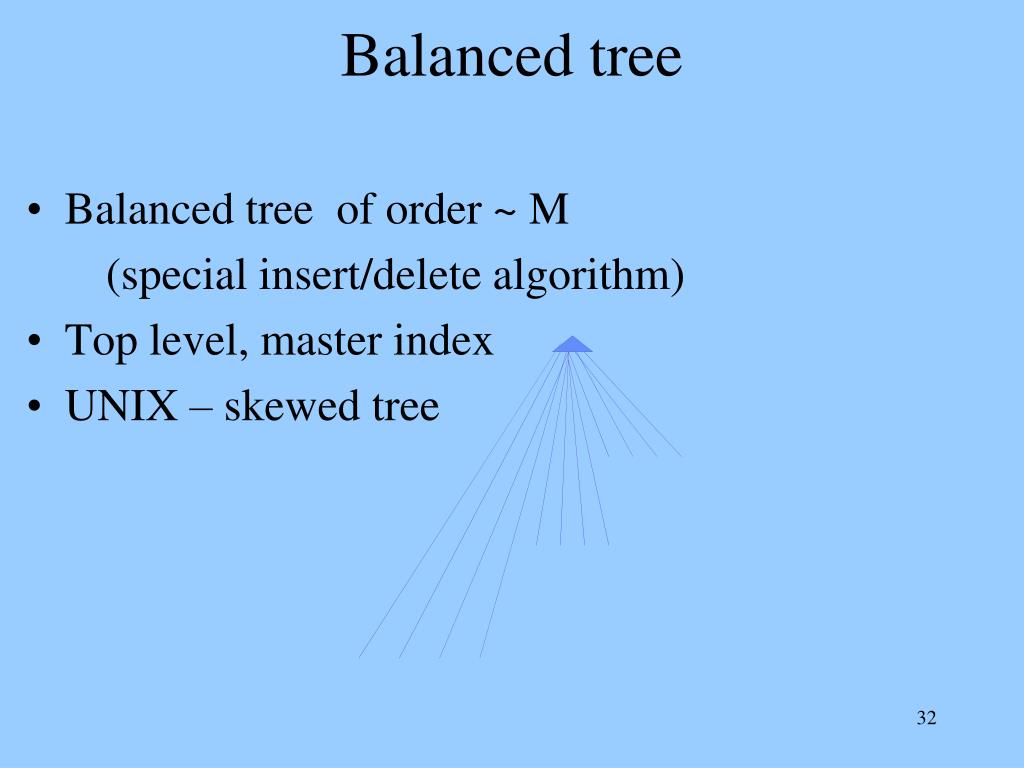 Balanced tree

• Balanced tree of order ~ M
(special insert/delete algorithm)
• Top level, master index
• UNIX – skewed tree

32